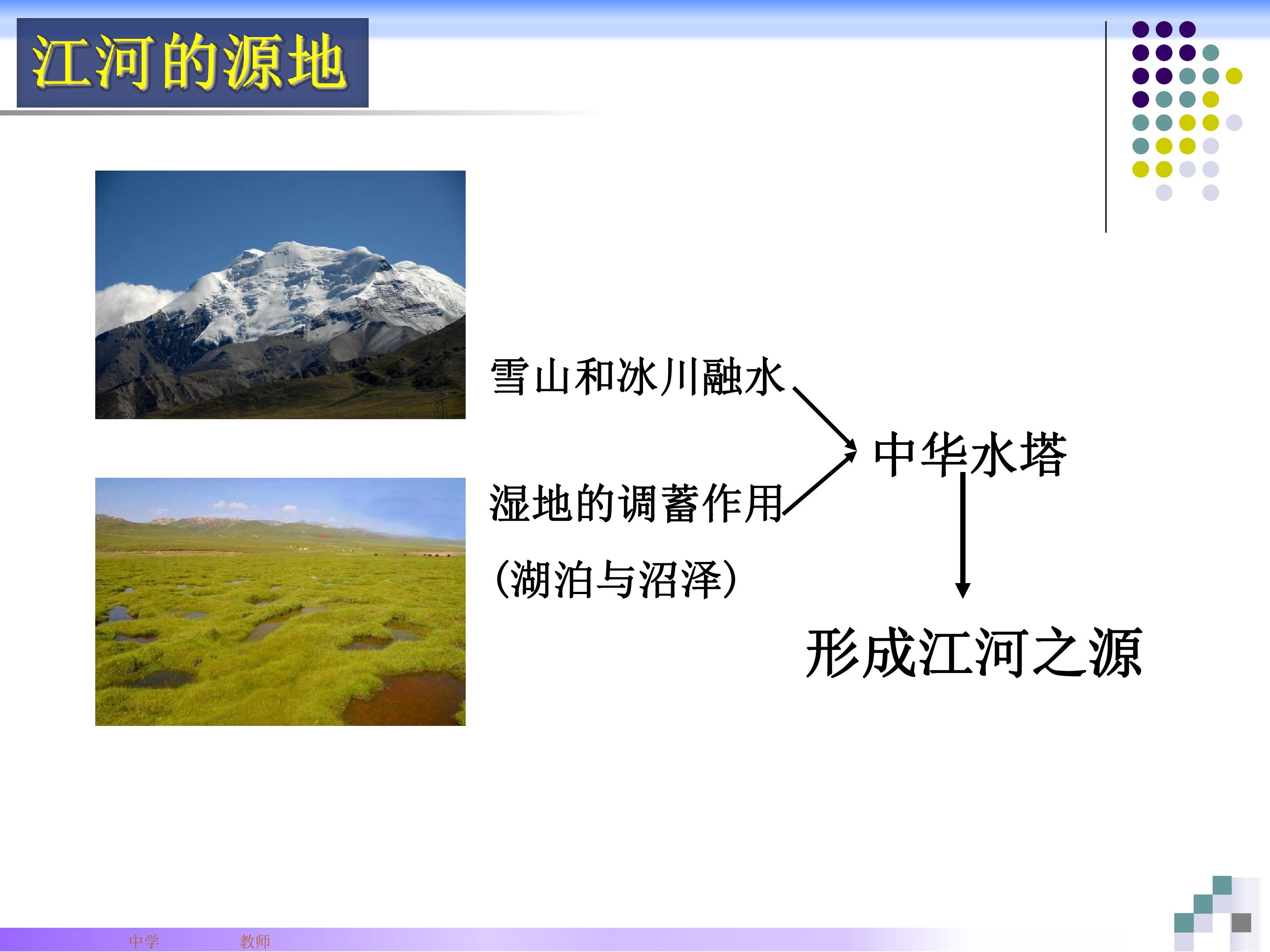 江河的源地

雪山和冰川融水

湿地的调蓄作用

(湖泊与沼泽)

中华水塔

形成江河之源

中学 教师